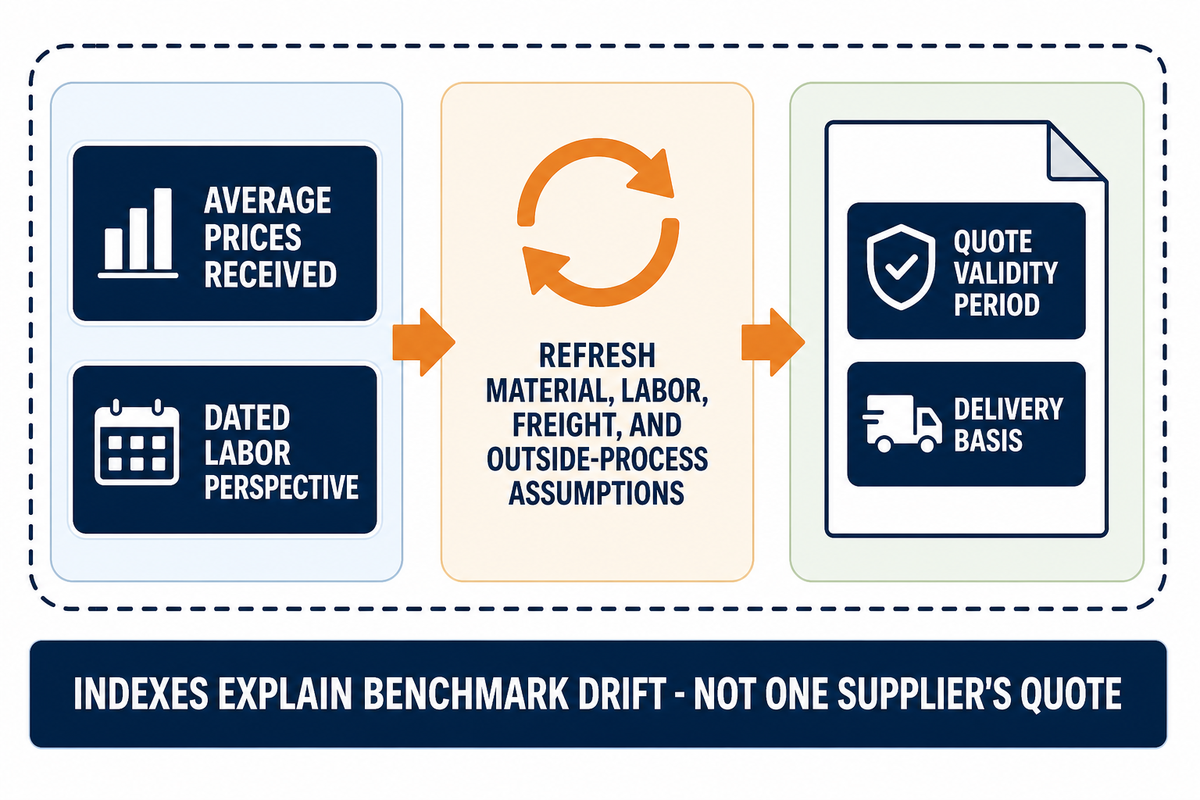 AVERAGE PRICES RECEIVED

DATED LABOR PERSPECTIVE

REFRESH MATERIAL, LABOR, FREIGHT, AND OUTSIDE-PROCESS ASSUMPTIONS

QUOTE VALIDITY PERIOD

DELIVERY BASIS

INDEXES EXPLAIN BENCHMARK DRIFT - NOT ONE SUPPLIER'S QUOTE